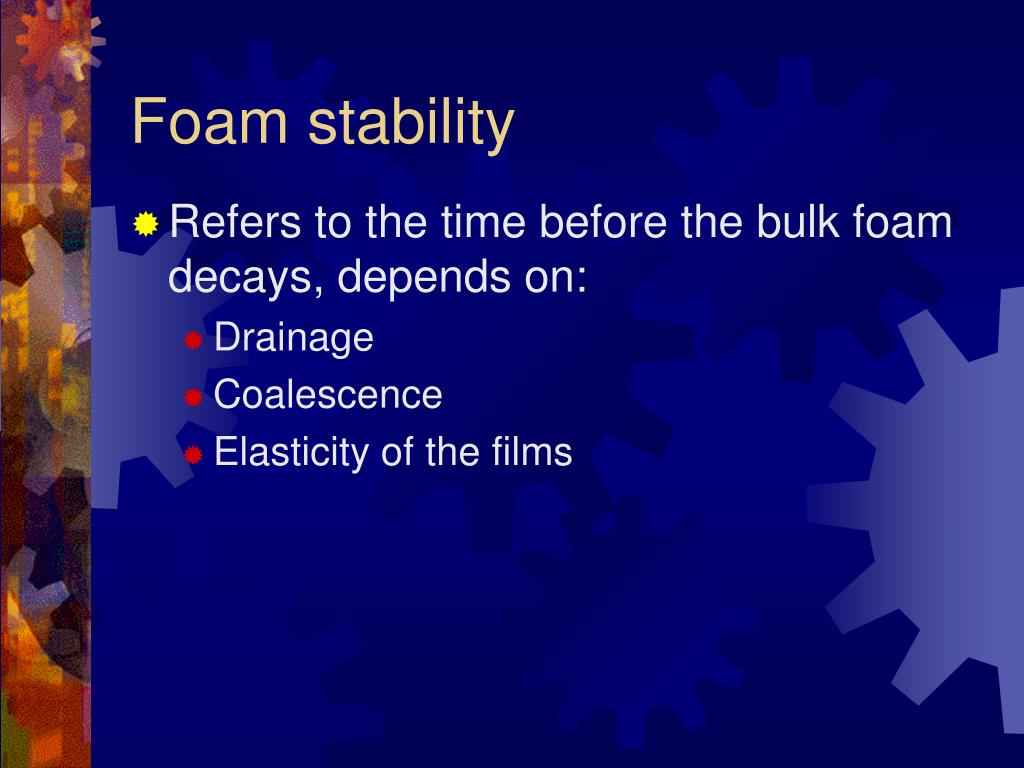 Foam stability

Refers to the time before the bulk foam decays, depends on:

Drainage

Coalescence

Elasticity of the films